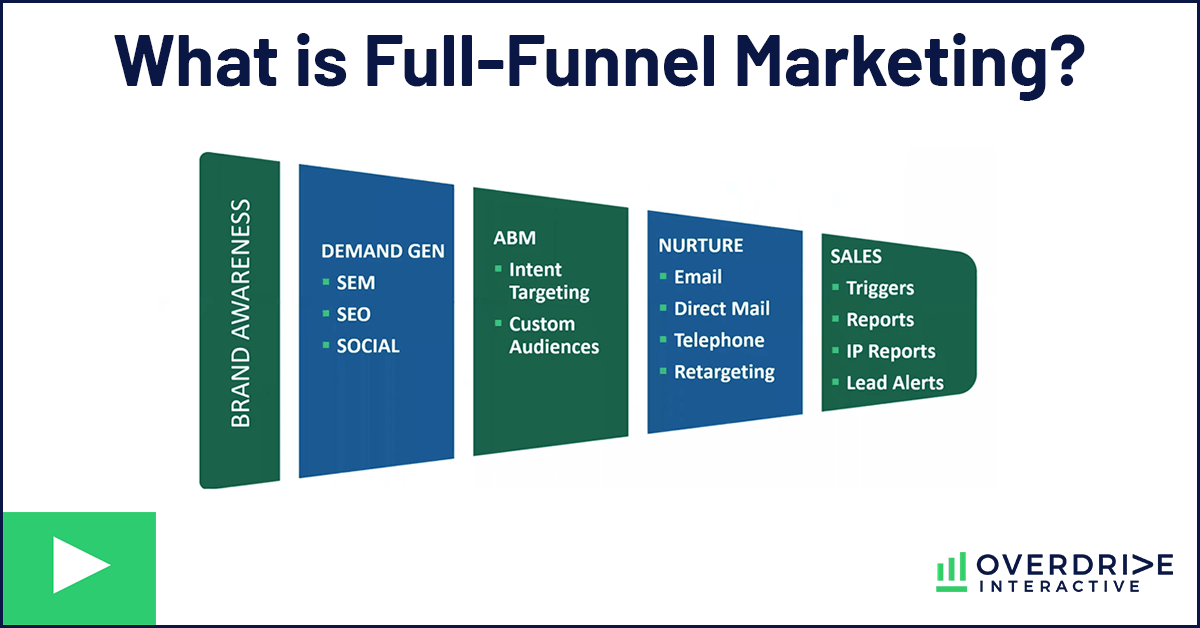 What is Full-Funnel Marketing?

BRAND AWARENESS

DEMAND GEN
- SEM
- SEO
- SOCIAL

ABM
- Intent Targeting
- Custom Audiences

NURTURE
- Email
- Direct Mail
- Telephone
- Retargeting

SALES
- Triggers
- Reports
- IP Reports
- Lead Alerts

OVERDRIVE INTERACTIVE